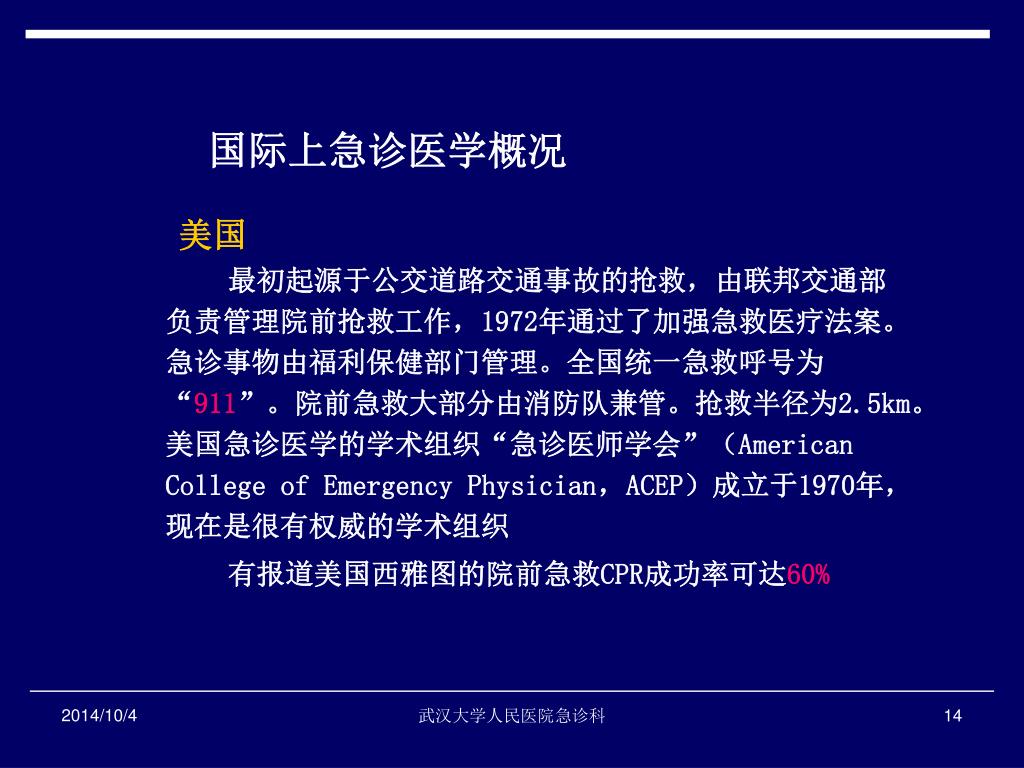 国际上急诊医学概况

美国

最初起源于公交道路交通事故的抢救，由联邦交通部负责管理院前抢救工作，1972年通过了加强急救医疗法案。急诊事物由福利保健部门管理。全国统一急救呼号为“911”。院前急救大部分由消防队兼管。抢救半径为2.5km。美国急诊医学的学术组织“急诊医师学会”（American College of Emergency Physician，ACEP）成立于1970年，现在是很有权威的学术组织

有报道美国西雅图的院前急救CPR成功率可达60%

2014/10/4

武汉大学人民医院急诊科

14